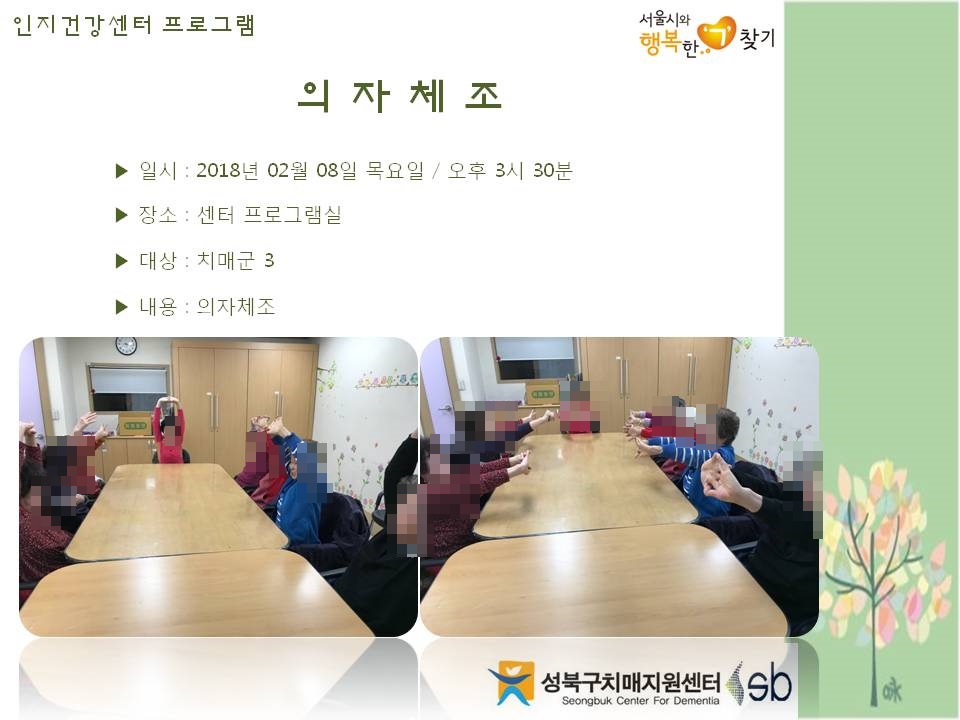 인지건강센터 프로그램

서울시와 행복한 기 찾기

의 자 체 조

▶ 일시 : 2018년 02월 08일 목요일 / 오후 3시 30분

▶ 장소 : 센터 프로그램실

▶ 대상 : 치매군 3

▶ 내용 : 의자체조

성북구치매지원센터
Seongbuk Center For Dementia
sb